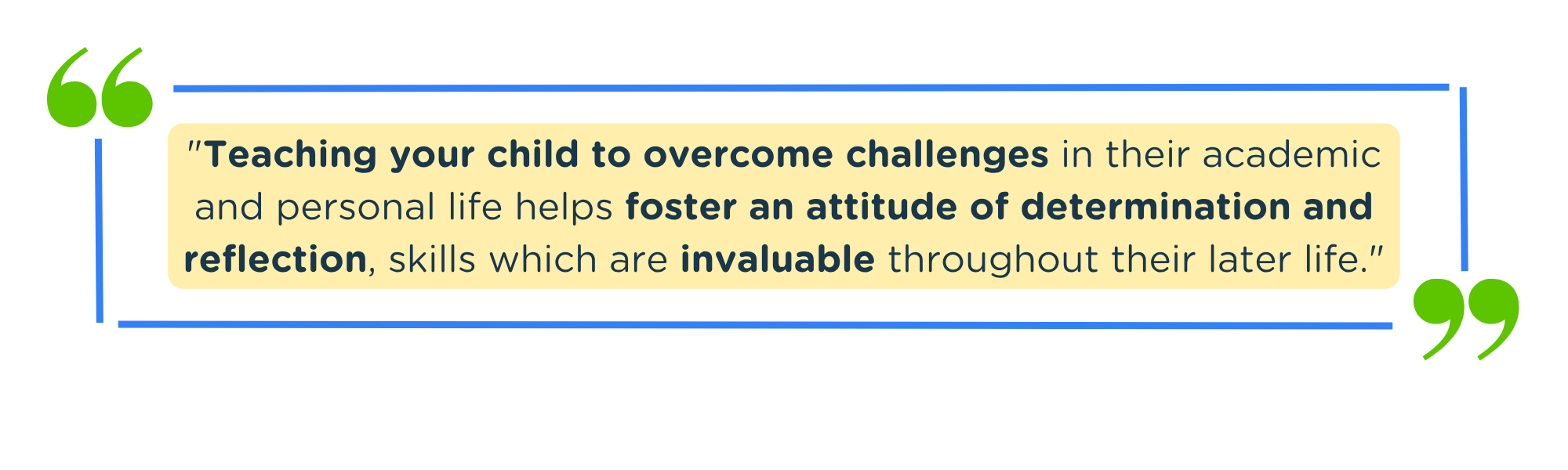 "Teaching your child to overcome challenges in their academic and personal life helps foster an attitude of determination and reflection, skills which are invaluable throughout their later life."